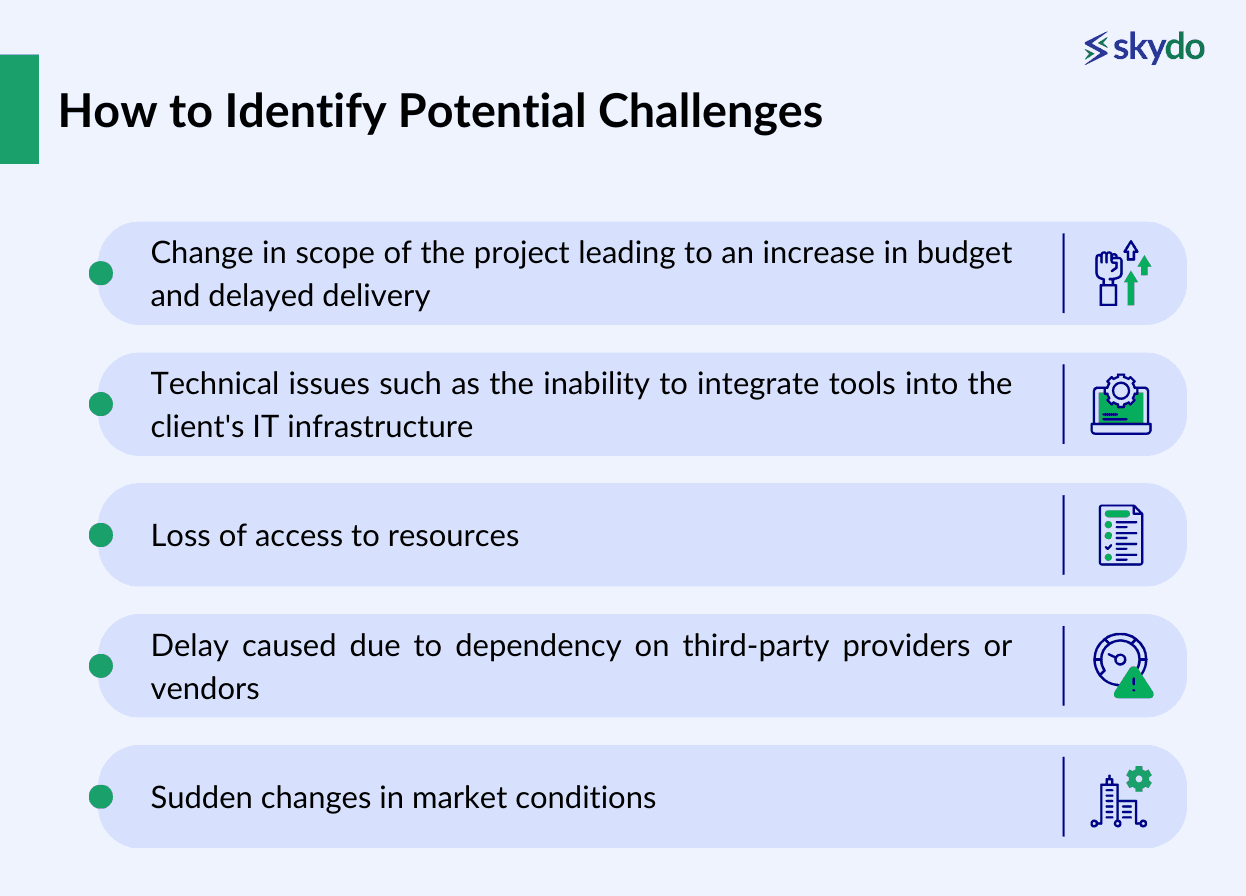 skydo

How to Identify Potential Challenges

Change in scope of the project leading to an increase in budget and delayed delivery

Technical issues such as the inability to integrate tools into the client's IT infrastructure

Loss of access to resources

Delay caused due to dependency on third-party providers or vendors

Sudden changes in market conditions